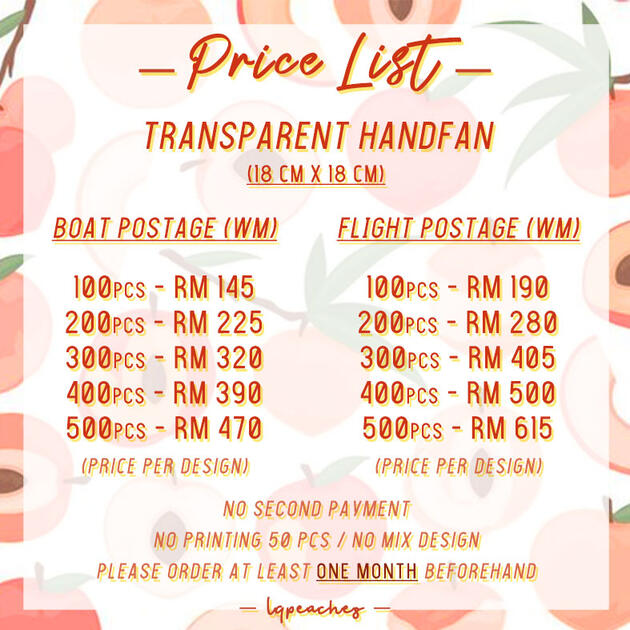 — Price List —

TRANSPARENT HANDFAN

(18 CM X 18 CM)

BOAT POSTAGE (WM)

100PCS - RM 145
200PCS - RM 225
300PCS - RM 320
400PCS - RM 390
500PCS - RM 470

(PRICE PER DESIGN)

FLIGHT POSTAGE (WM)

100PCS - RM 190
200PCS - RM 280
300PCS - RM 405
400PCS - RM 500
500PCS - RM 615

(PRICE PER DESIGN)

NO SECOND PAYMENT

NO PRINTING 50 PCS / NO MIX DESIGN

PLEASE ORDER AT LEAST ONE MONTH BEFOREHAND

— lqpeaches —